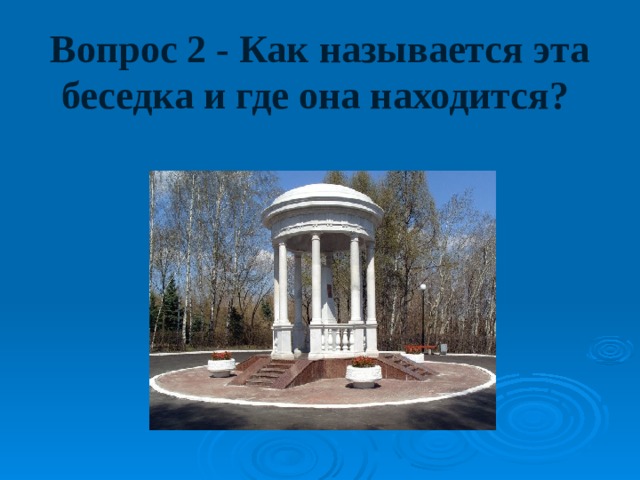 Вопрос 2 - Как называется эта беседка и где она находится?